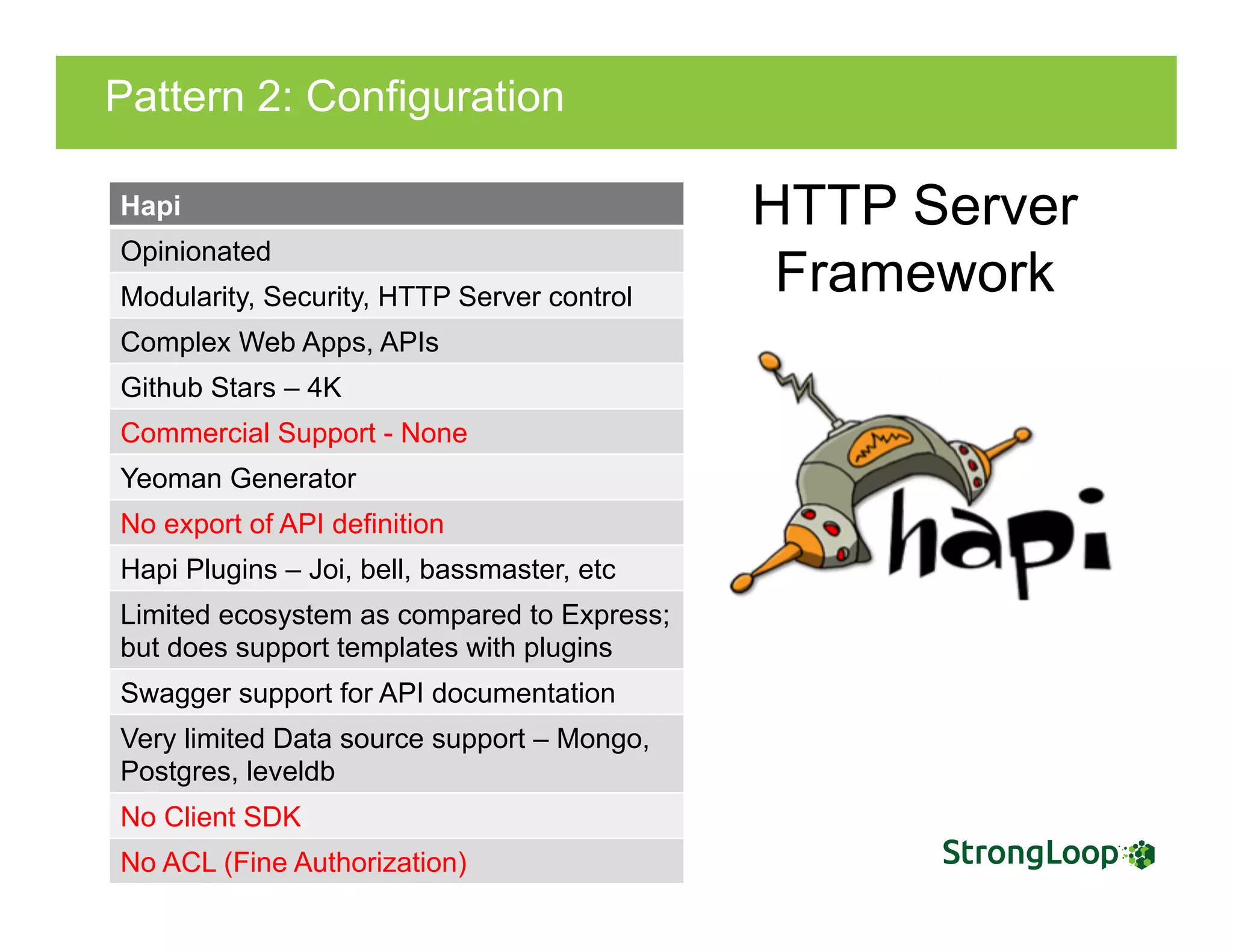 Pattern 2: Configuration

| Hapi |
|---|
| Opinionated |
| Modularity, Security, HTTP Server control |
| Complex Web Apps, APIs |
| Github Stars – 4K |
| Commercial Support - None |
| Yeoman Generator |
| No export of API definition |
| Hapi Plugins – Joi, bell, bassmaster, etc |
| Limited ecosystem as compared to Express; but does support templates with plugins |
| Swagger support for API documentation |
| Very limited Data source support – Mongo, Postgres, leveldb |
| No Client SDK |
| No ACL (Fine Authorization) |

HTTP Server Framework

hapi

StrongLoop